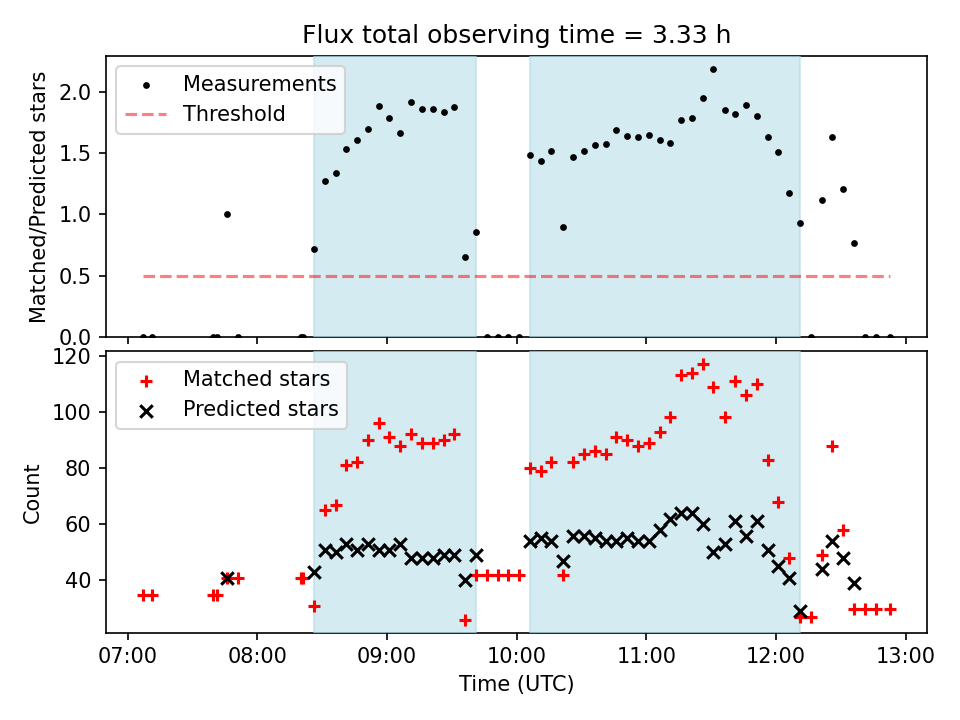 Flux total observing time = 3.33 h

Measurements
Threshold

Matched/Predicted stars

2.0
1.5
1.0
0.5
0.0

Matched stars
Predicted stars

Count

120
100
80
60
40

07:00
08:00
09:00
10:00
11:00
12:00
13:00

Time (UTC)